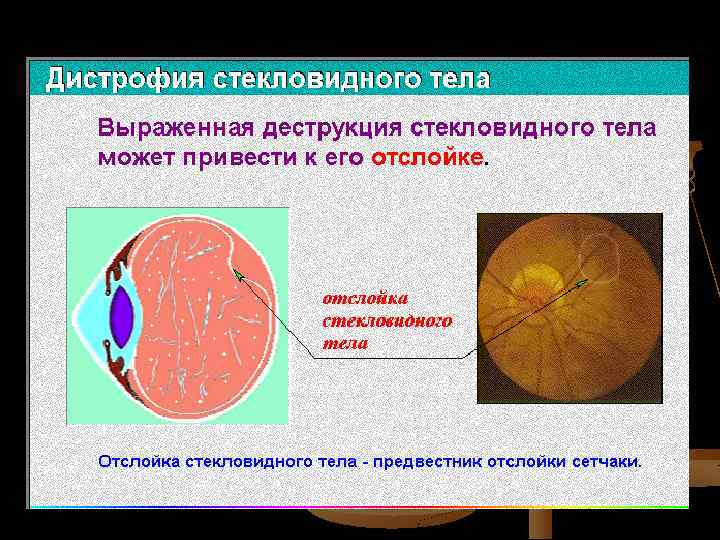 Дистрофия стекловидного тела

Выраженная деструкция стекловидного тела может привести к его отслойке.

отслойка стекловидного тела

Отслойка стекловидного тела - предвестник отслойки сетчаки.